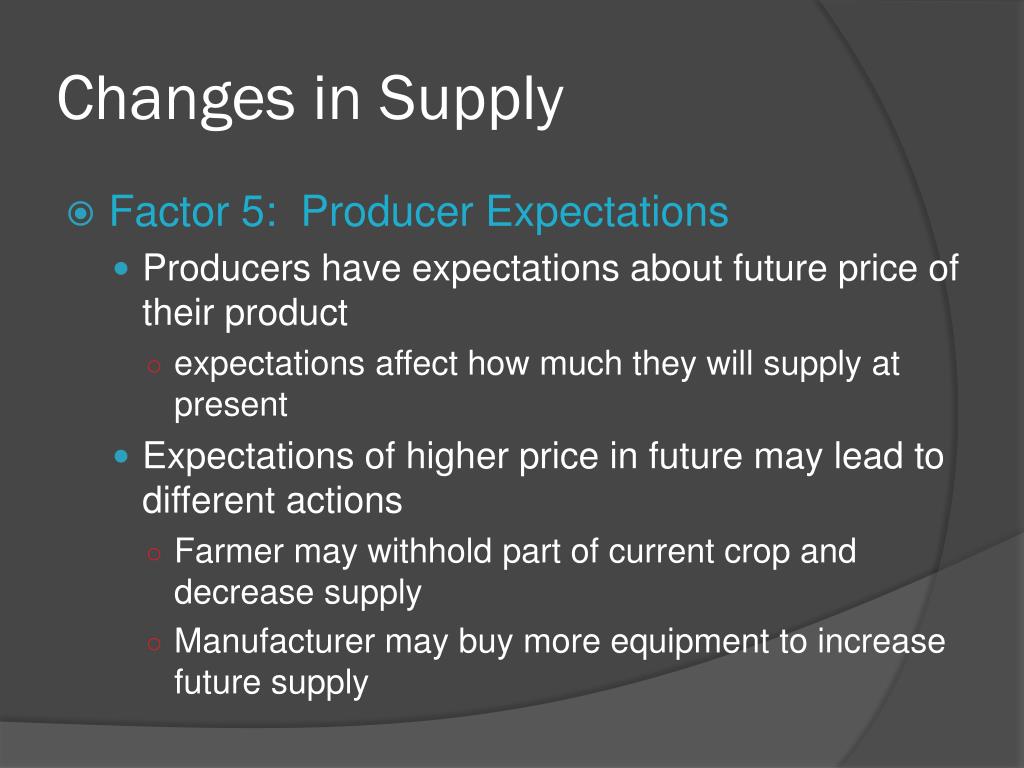 Changes in Supply

Factor 5: Producer Expectations

Producers have expectations about future price of their product

expectations affect how much they will supply at present

Expectations of higher price in future may lead to different actions

Farmer may withhold part of current crop and decrease supply

Manufacturer may buy more equipment to increase future supply